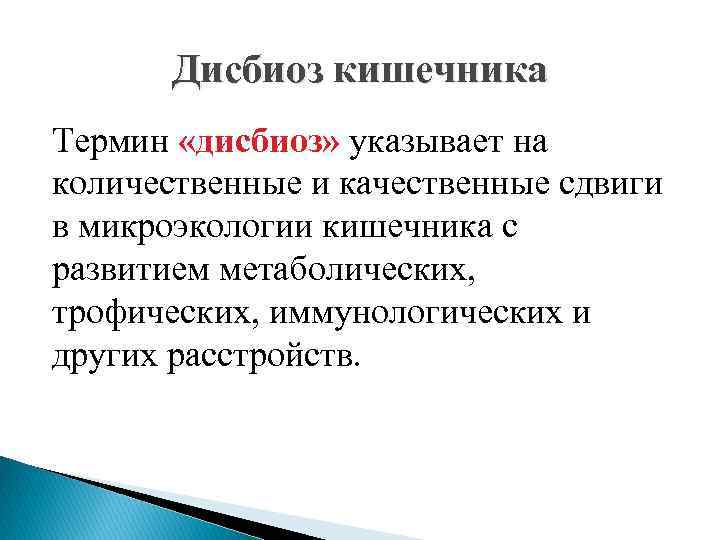 Дисбиоз кишечника

Термин «дисбиоз» указывает на количественные и качественные сдвиги в микроэкологии кишечника с развитием метаболических, трофических, иммунологических и других расстройств.